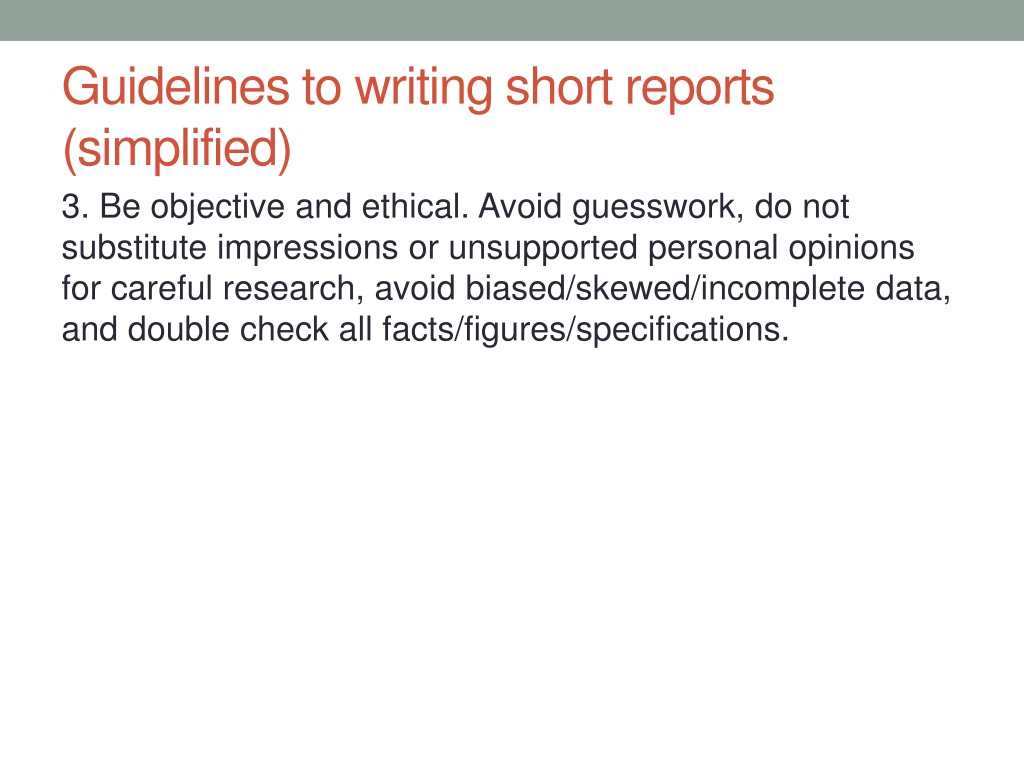 Guidelines to writing short reports (simplified)

3. Be objective and ethical. Avoid guesswork, do not substitute impressions or unsupported personal opinions for careful research, avoid biased/skewed/incomplete data, and double check all facts/figures/specifications.